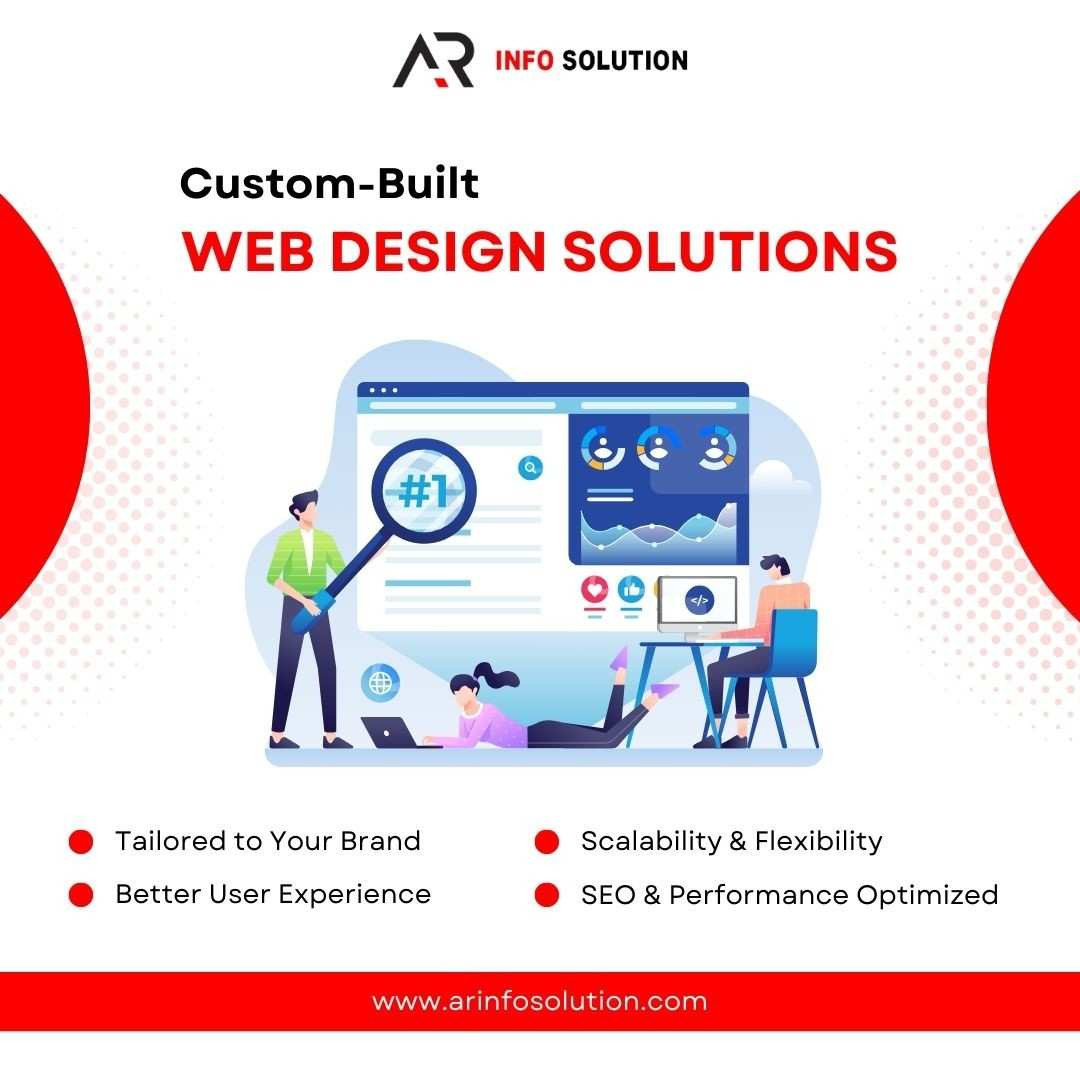 AR INFO SOLUTION

Custom-Built
WEB DESIGN SOLUTIONS

#1

</>

Tailored to Your Brand
Better User Experience

Scalability & Flexibility
SEO & Performance Optimized

www.arinfosolution.com